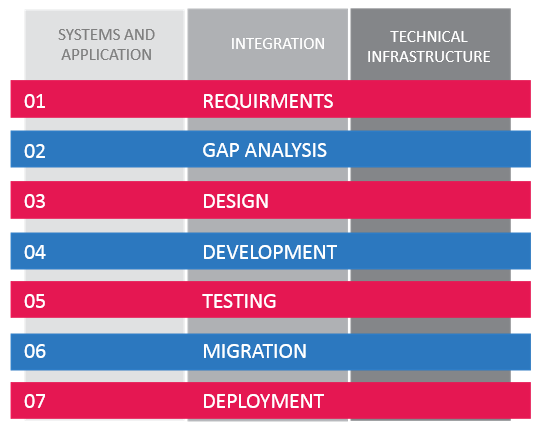 SYSTEMS AND APPLICATION

INTEGRATION

TECHNICAL INFRASTRUCTURE

01 REQUIRMENTS

02 GAP ANALYSIS

03 DESIGN

04 DEVELOPMENT

05 TESTING

06 MIGRATION

07 DEPLOYMENT